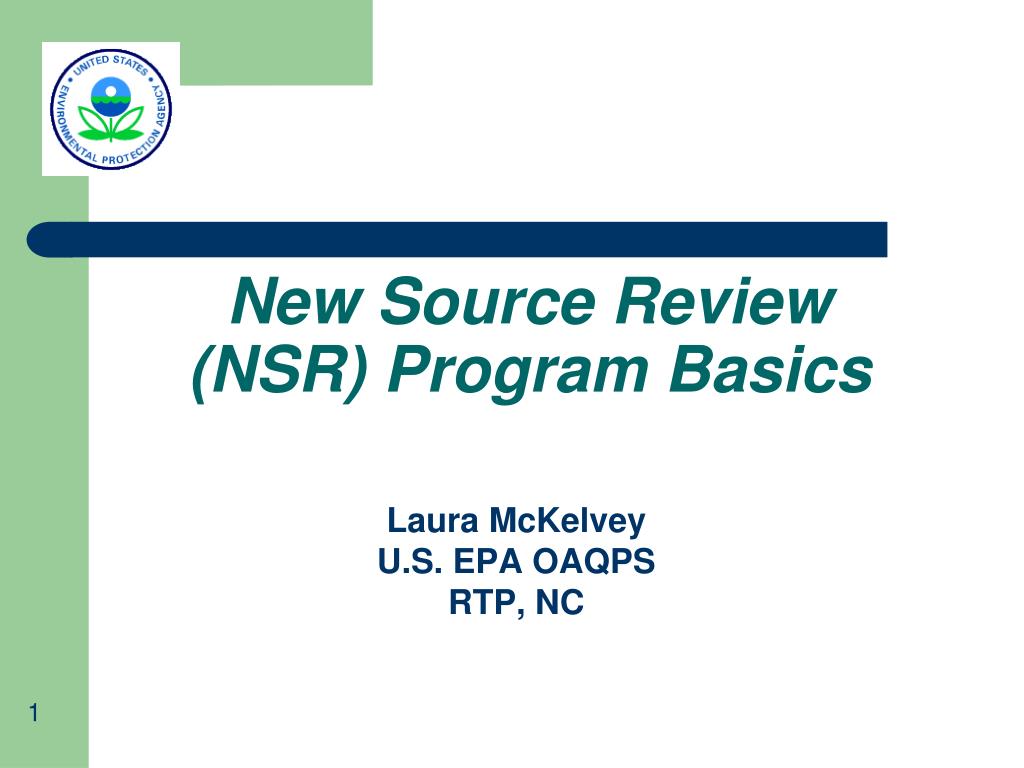 UNITED STATES ENVIRONMENTAL PROTECTION AGENCY

New Source Review (NSR) Program Basics

Laura McKelvey
U.S. EPA OAQPS
RTP, NC

1